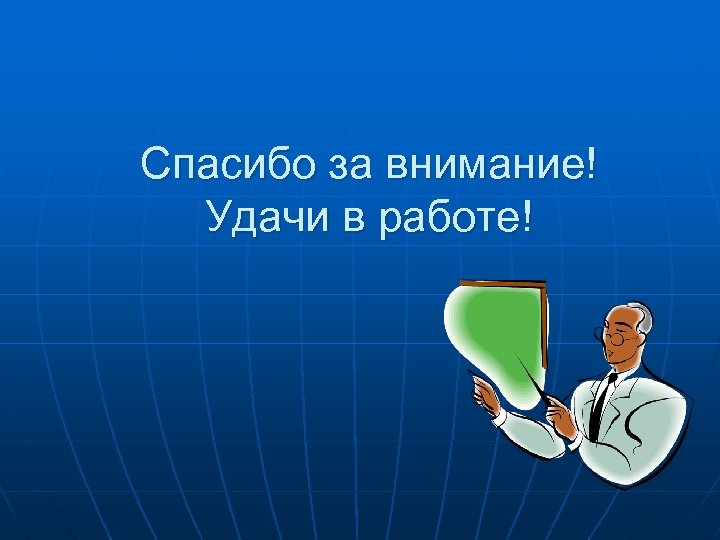 Спасибо за внимание!
Удачи в работе!